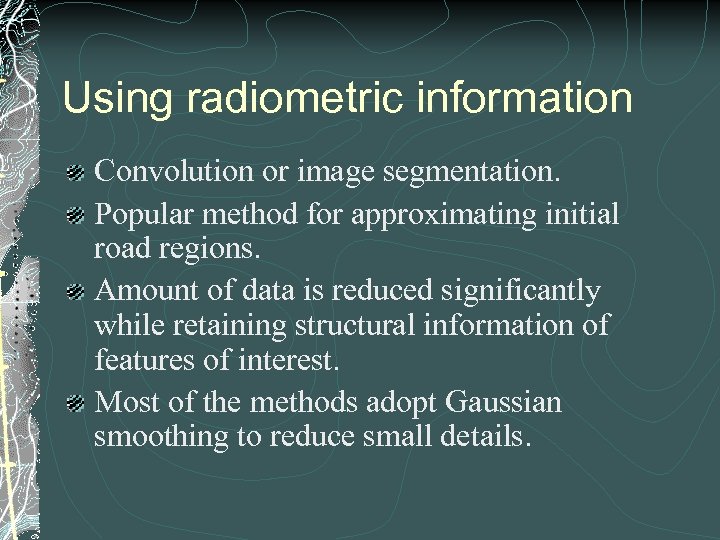 Using radiometric information

Convolution or image segmentation.

Popular method for approximating initial road regions.

Amount of data is reduced significantly while retaining structural information of features of interest.

Most of the methods adopt Gaussian smoothing to reduce small details.